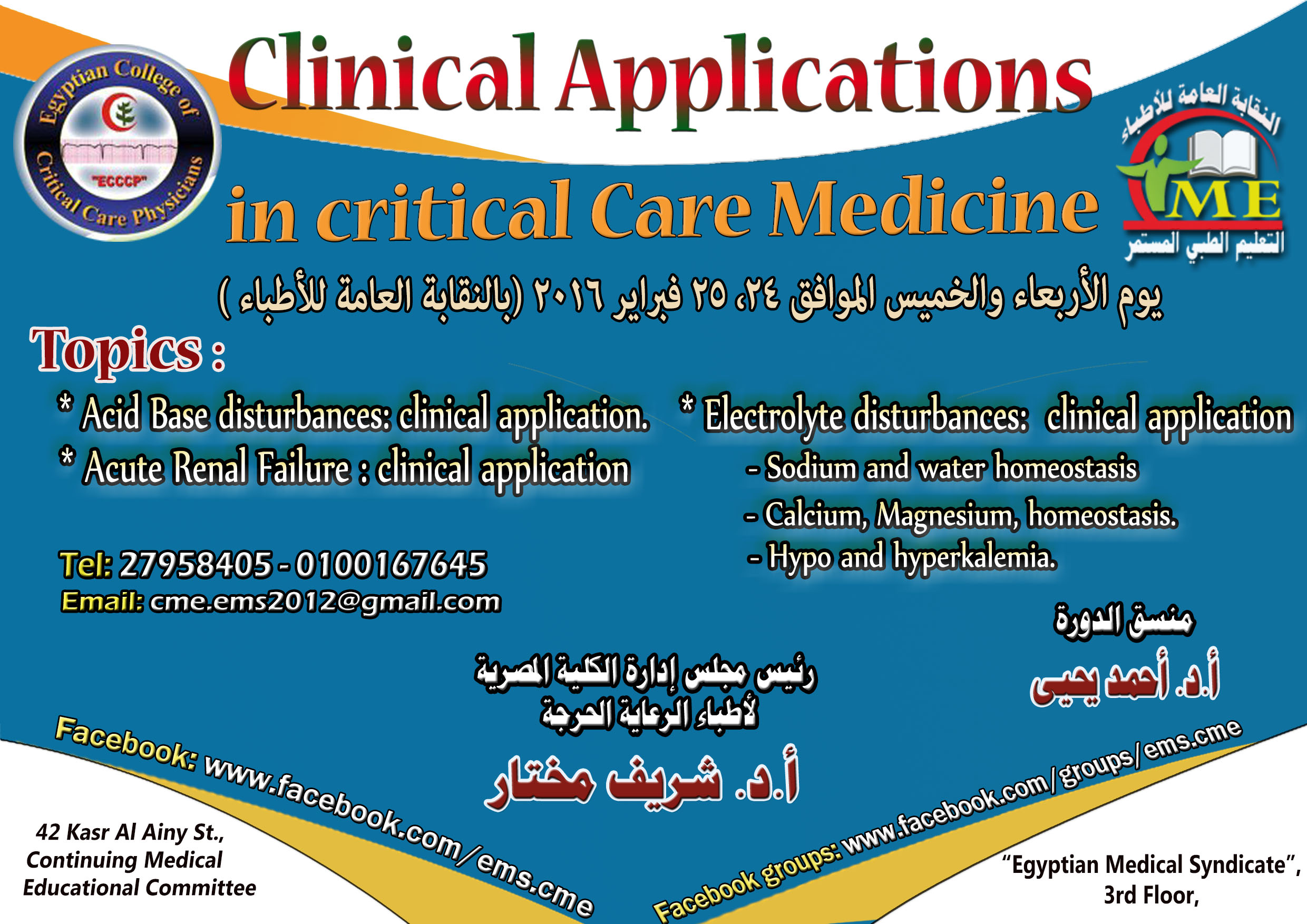 Egyptian College of Critical Care Physicians
"ECCCP"

Clinical Applications
in critical Care Medicine

النقابة العامة للأطباء
CME
التعليم الطبي المستمر

يوم الأربعاء والخميس الموافق ٢٤، ٢٥ فبراير ٢٠١٦ (بالنقابة العامة للأطباء )

Topics :

* Acid Base disturbances: clinical application.
* Acute Renal Failure : clinical application

* Electrolyte disturbances: clinical application
- Sodium and water homeostasis
- Calcium, Magnesium, homeostasis.
- Hypo and hyperkalemia.

Tel: 27958405 - 0100167645
Email: cme.ems2012@gmail.com

منسق الدورة
أ.د. أحمد يحيى

رئيس مجلس إدارة الكلية المصرية
لأطباء الرعاية الحرجة
أ.د. شريف مختار

Facebook: www.facebook.com/ems.cme

Facebook groups: www.facebook.com/groups/ems.cme

42 Kasr Al Ainy St.,
Continuing Medical
Educational Committee

"Egyptian Medical Syndicate",
3rd Floor,